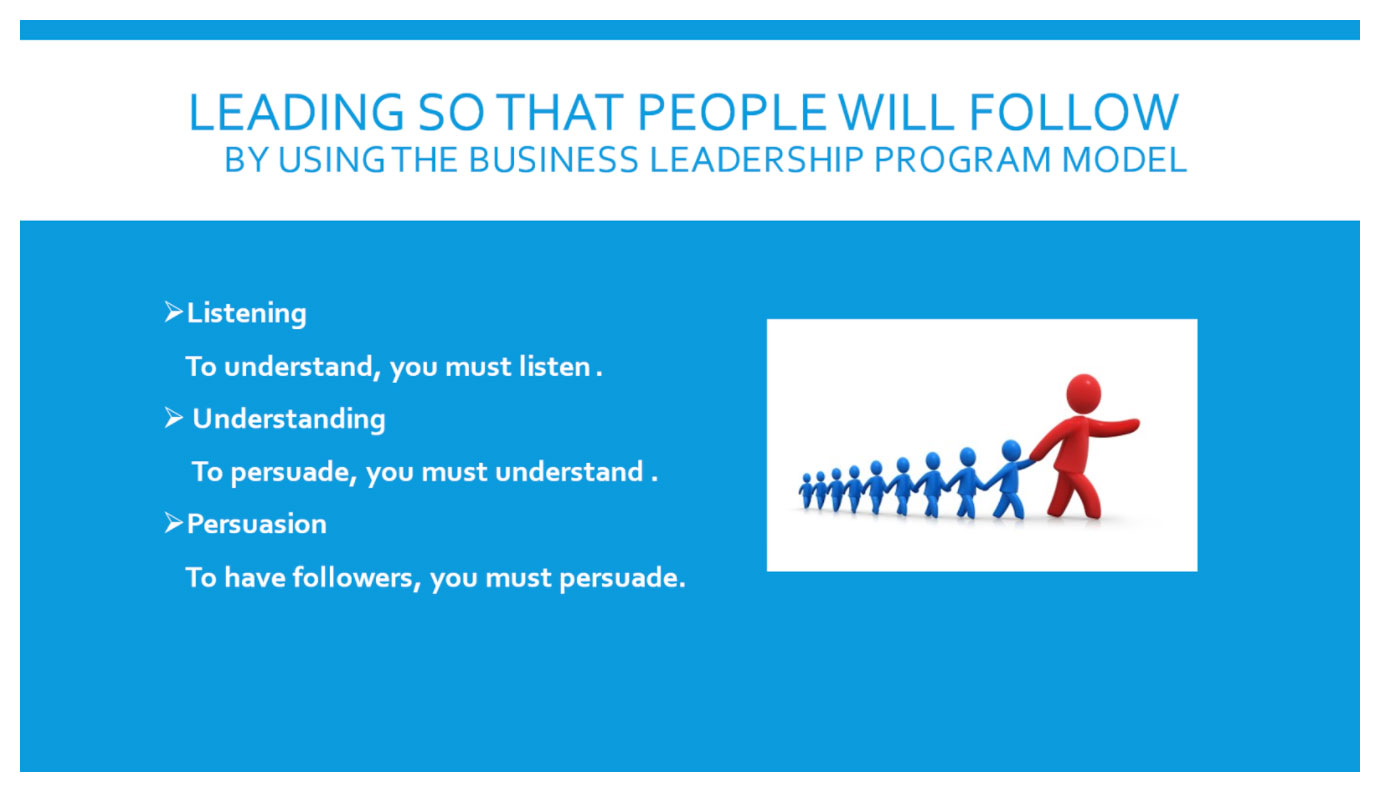 LEADING SO THAT PEOPLE WILL FOLLOW
BY USING THE BUSINESS LEADERSHIP PROGRAM MODEL

➢Listening

To understand, you must listen .

➢ Understanding

To persuade, you must understand .

➢Persuasion

To have followers, you must persuade.